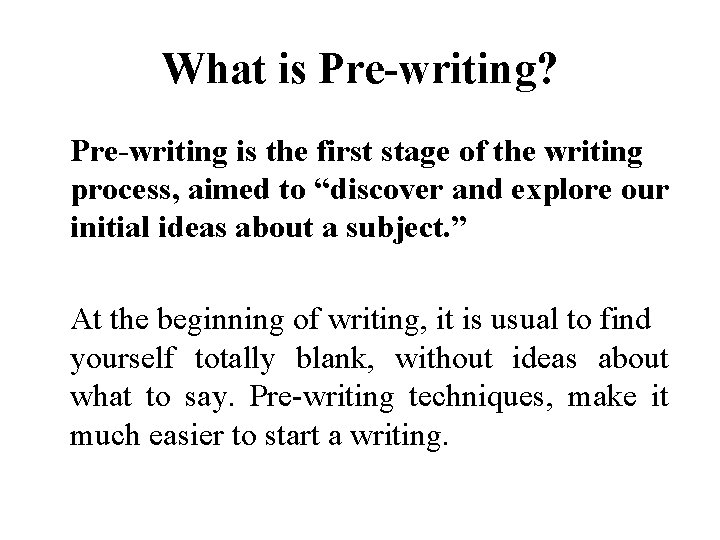 What is Pre-writing?

Pre-writing is the first stage of the writing process, aimed to “discover and explore our initial ideas about a subject.”

At the beginning of writing, it is usual to find yourself totally blank, without ideas about what to say. Pre-writing techniques, make it much easier to start a writing.